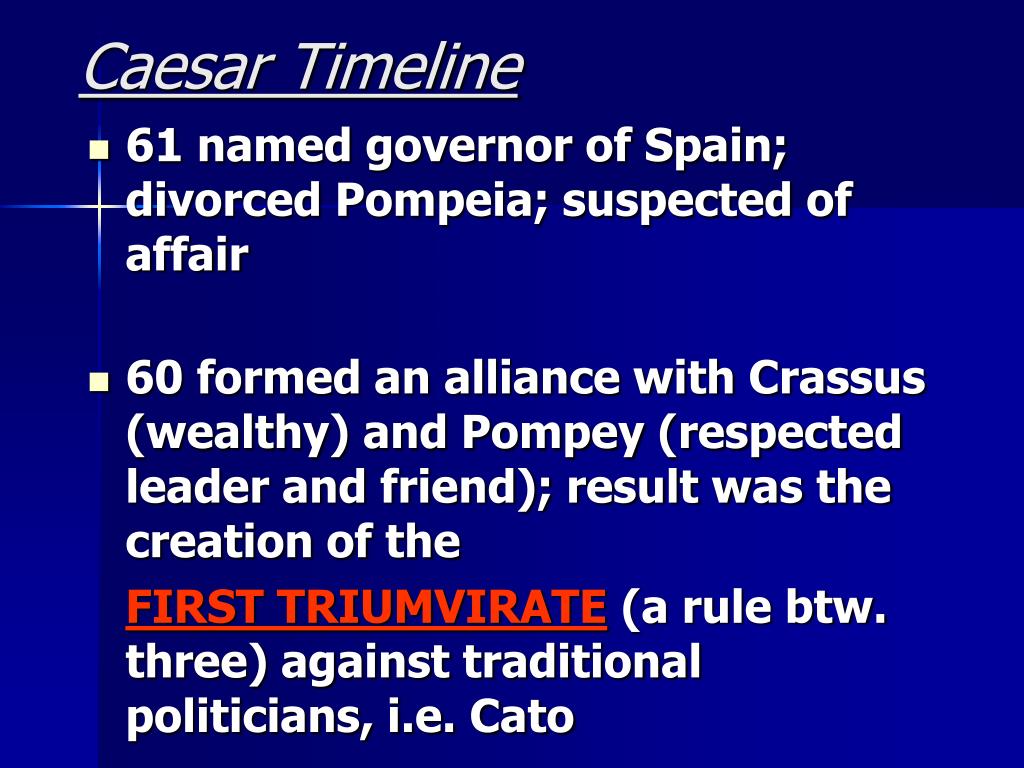 Caesar Timeline

61 named governor of Spain; divorced Pompeia; suspected of affair

60 formed an alliance with Crassus (wealthy) and Pompey (respected leader and friend); result was the creation of the

FIRST TRIUMVIRATE (a rule btw. three) against traditional politicians, i.e. Cato